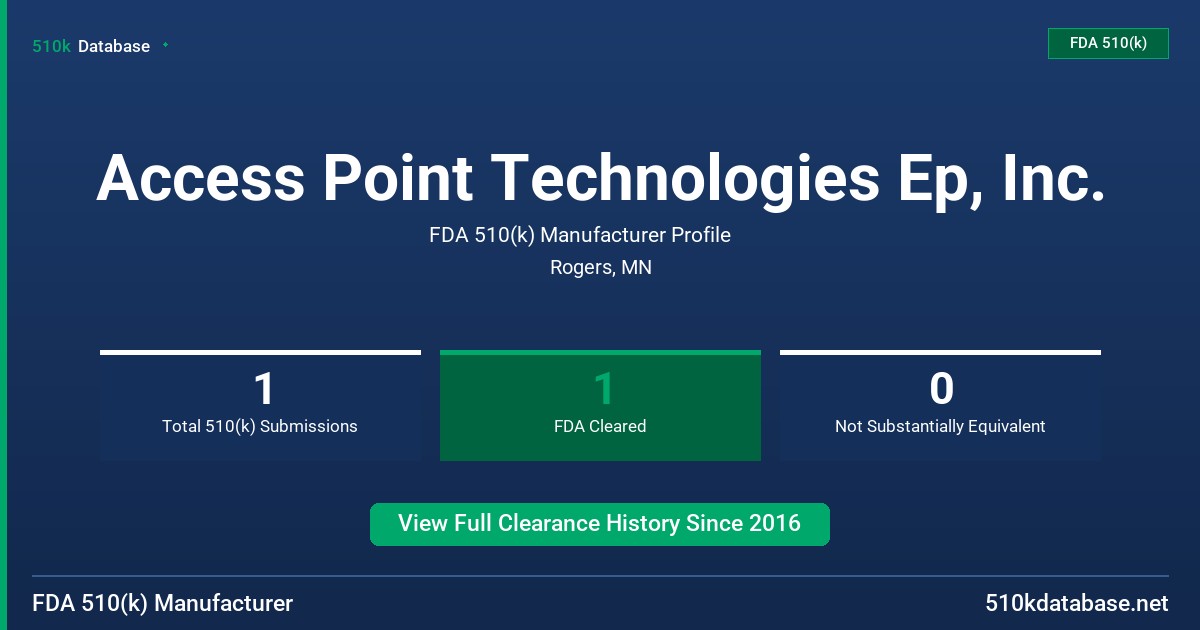 510k Database

FDA 510(k)

Access Point Technologies Ep, Inc.

FDA 510(k) Manufacturer Profile

Rogers, MN

1
Total 510(k) Submissions

1
FDA Cleared

0
Not Substantially Equivalent

View Full Clearance History Since 2016

FDA 510(k) Manufacturer

510kdatabase.net